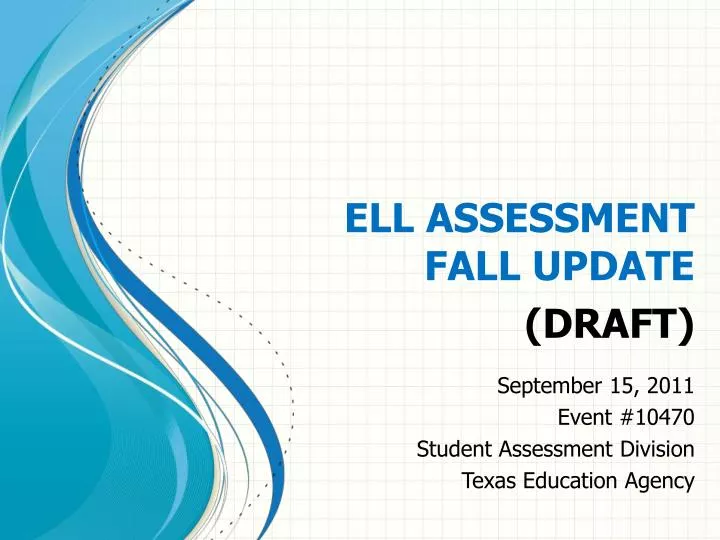 ELL ASSESSMENT FALL UPDATE
(DRAFT)

September 15, 2011
Event #10470
Student Assessment Division
Texas Education Agency